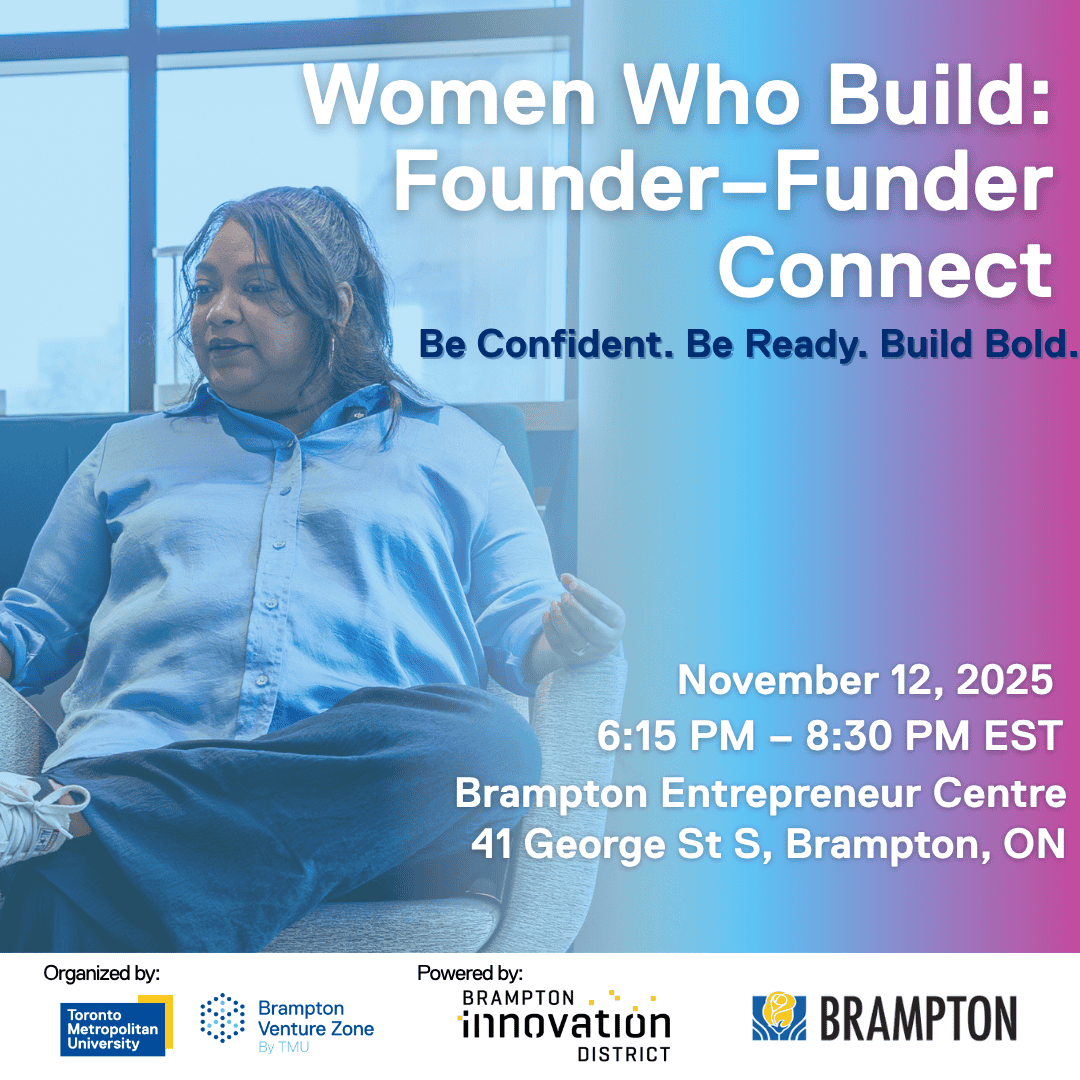 Women Who Build: Founder–Funder Connect

Be Confident. Be Ready. Build Bold.

November 12, 2025
6:15 PM – 8:30 PM EST
Brampton Entrepreneur Centre
41 George St S, Brampton, ON

Organized by:
Toronto Metropolitan University
Brampton Venture Zone By TMU

Powered by:
BRAMPTON innovation DISTRICT

BRAMPTON